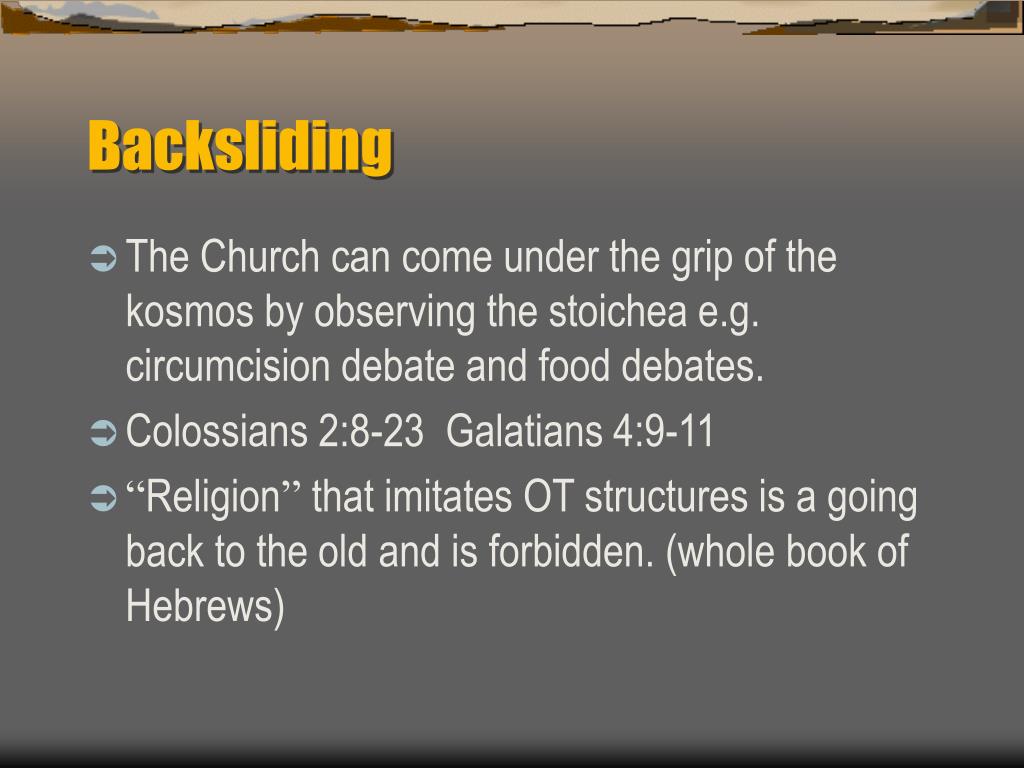 Backsliding

➲ The Church can come under the grip of the kosmos by observing the stoichea e.g. circumcision debate and food debates.

➲ Colossians 2:8-23 Galatians 4:9-11

➲ “Religion” that imitates OT structures is a going back to the old and is forbidden. (whole book of Hebrews)